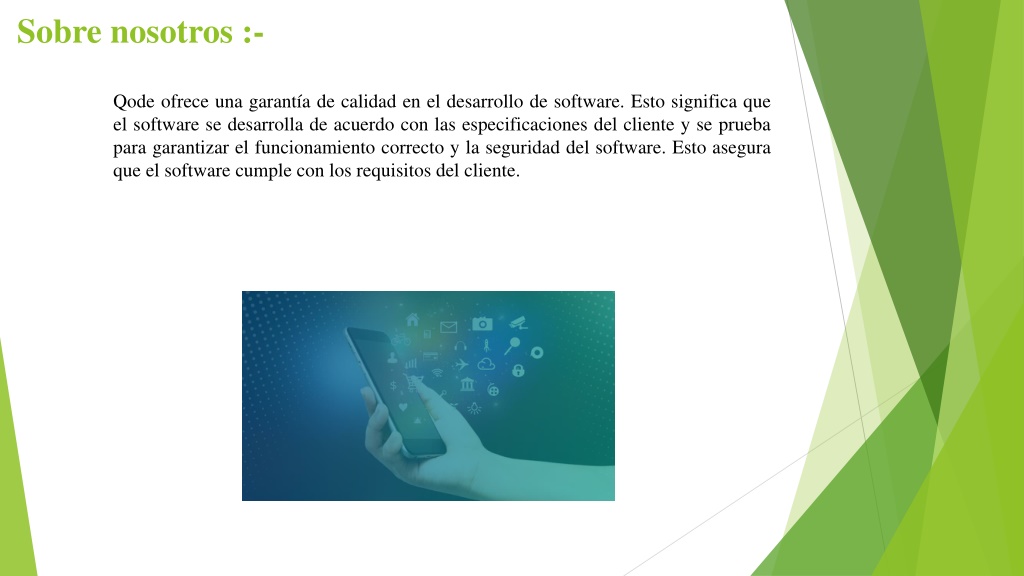 Sobre nosotros :-

Qode ofrece una garantía de calidad en el desarrollo de software. Esto significa que el software se desarrolla de acuerdo con las especificaciones del cliente y se prueba para garantizar el funcionamiento correcto y la seguridad del software. Esto asegura que el software cumple con los requisitos del cliente.